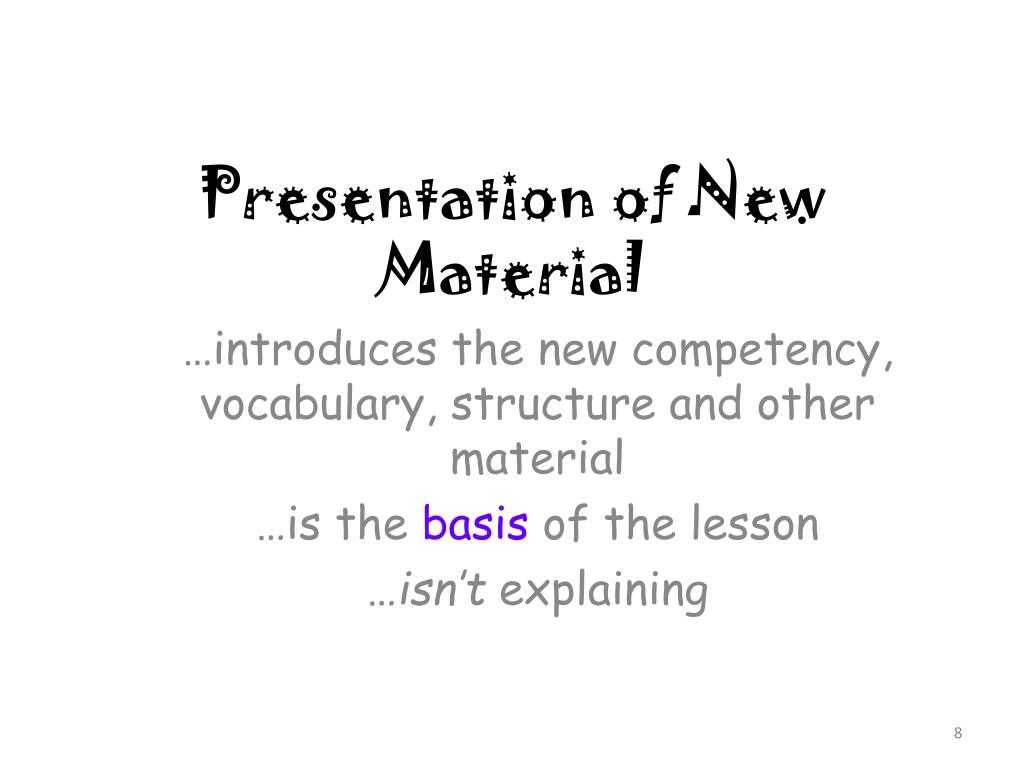 Presentation of New Material

…introduces the new competency, vocabulary, structure and other material

…is the basis of the lesson

…isn't explaining

8